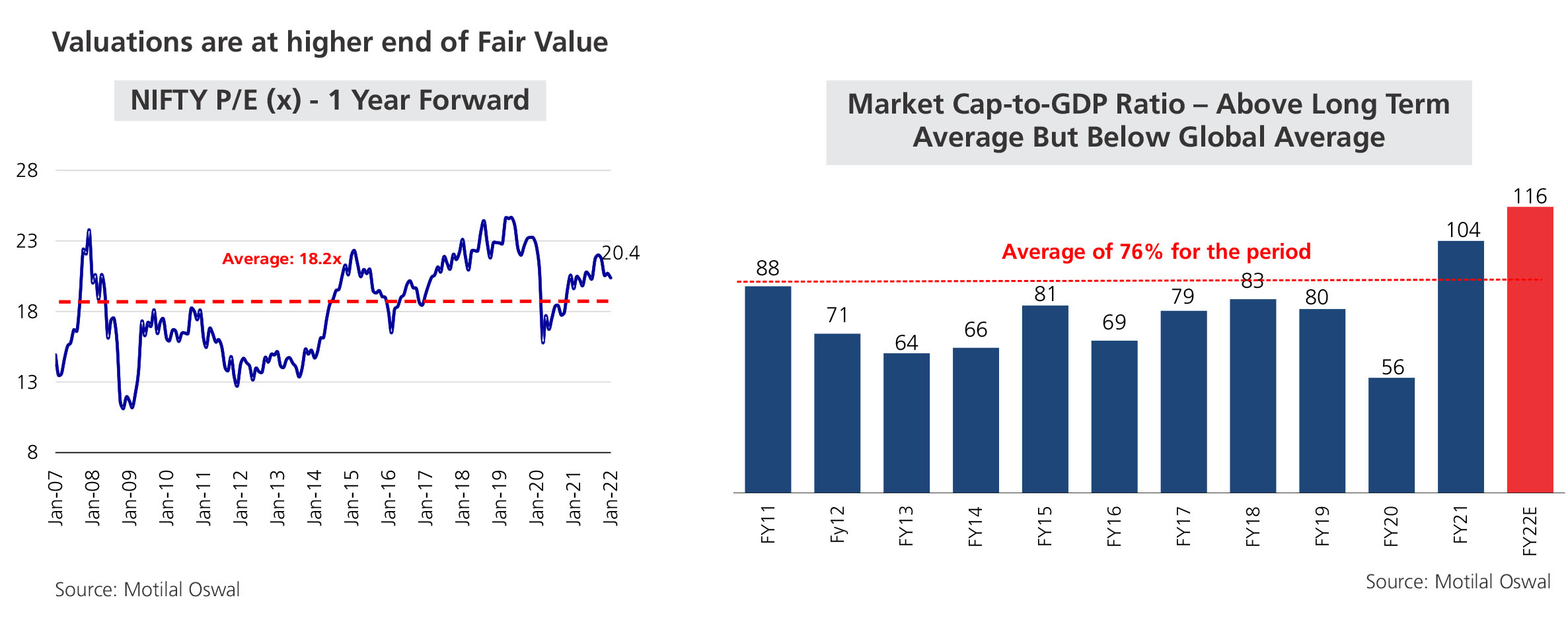 Valuations are at higher end of Fair Value

NIFTY P/E (x) - 1 Year Forward

28
23
18
13
8

Average: 18.2x
20.4

Jan-07
Jan-08
Jan-09
Jan-10
Jan-11
Jan-12
Jan-13
Jan-14
Jan-15
Jan-16
Jan-17
Jan-18
Jan-19
Jan-20
Jan-21
Jan-22

Source: Motilal Oswal

Market Cap-to-GDP Ratio – Above Long Term Average But Below Global Average

Average of 76% for the period

88
71
64
66
81
69
79
83
80
56
104
116

FY11
Fy12
FY13
FY14
FY15
FY16
FY17
FY18
FY19
FY20
FY21
FY22E

Source: Motilal Oswal